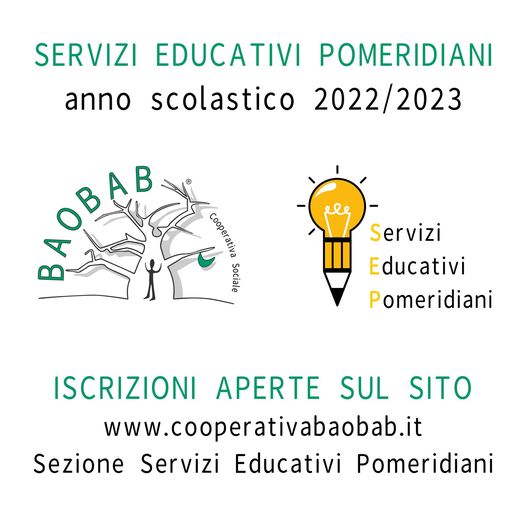 SERVIZI EDUCATIVI POMERIDIANI
anno scolastico 2022/2023

BAOBAB®
Cooperativa Sociale

Servizi
Educativi
Pomeridiani

ISCRIZIONI APERTE SUL SITO
www.cooperativabaobab.it
Sezione Servizi Educativi Pomeridiani